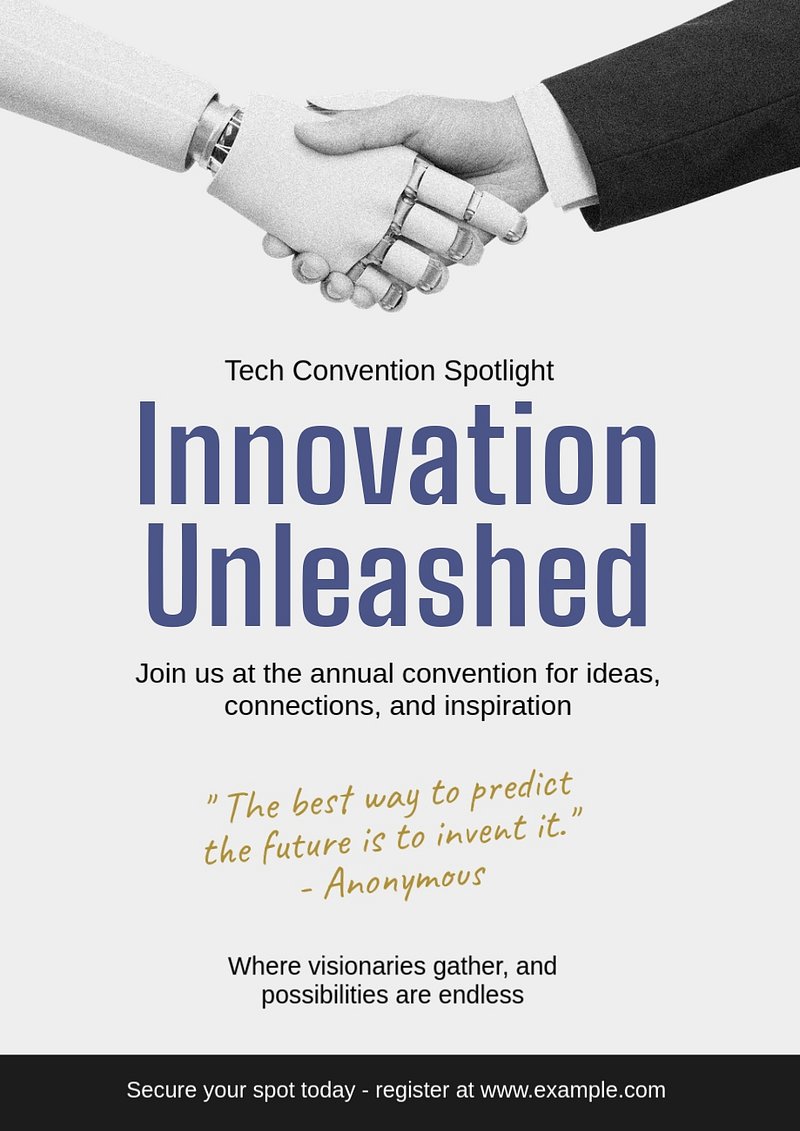 Tech Convention Spotlight

Innovation Unleashed

Join us at the annual convention for ideas, connections, and inspiration

" The best way to predict the future is to invent it."
- Anonymous

Where visionaries gather, and possibilities are endless

Secure your spot today - register at www.example.com